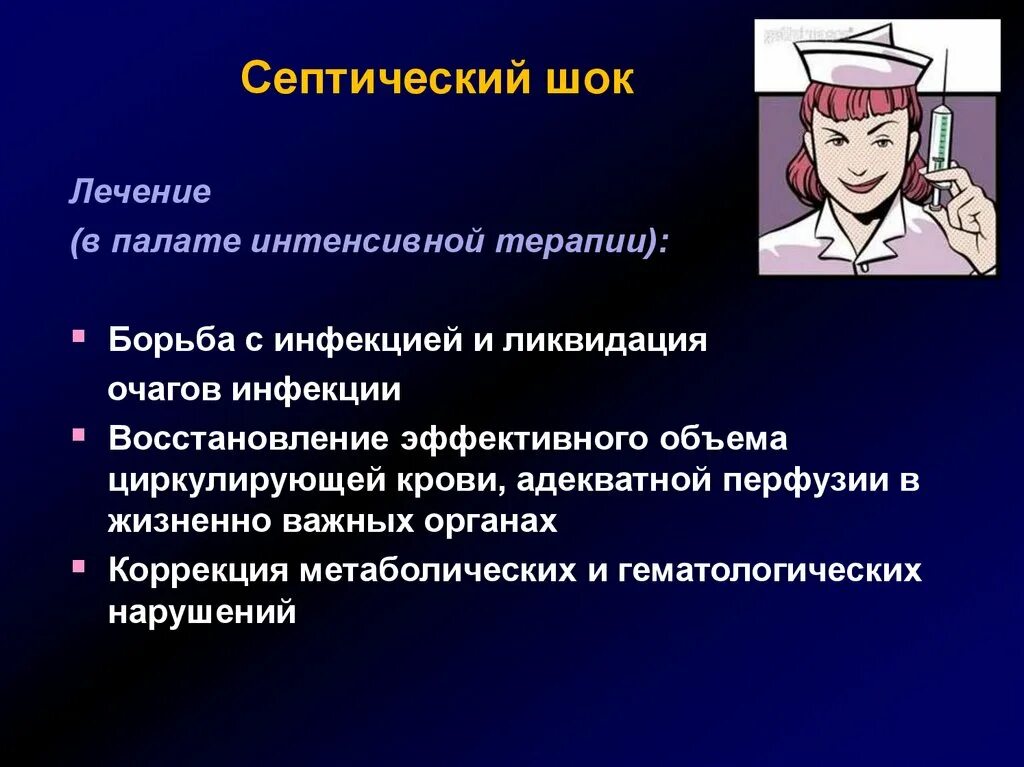 Септический шок

Лечение
(в палате интенсивной терапии):

▪ Борьба с инфекцией и ликвидация очагов инфекции
▪ Восстановление эффективного объема циркулирующей крови, адекватной перфузии в жизненно важных органах
▪ Коррекция метаболических и гематологических нарушений